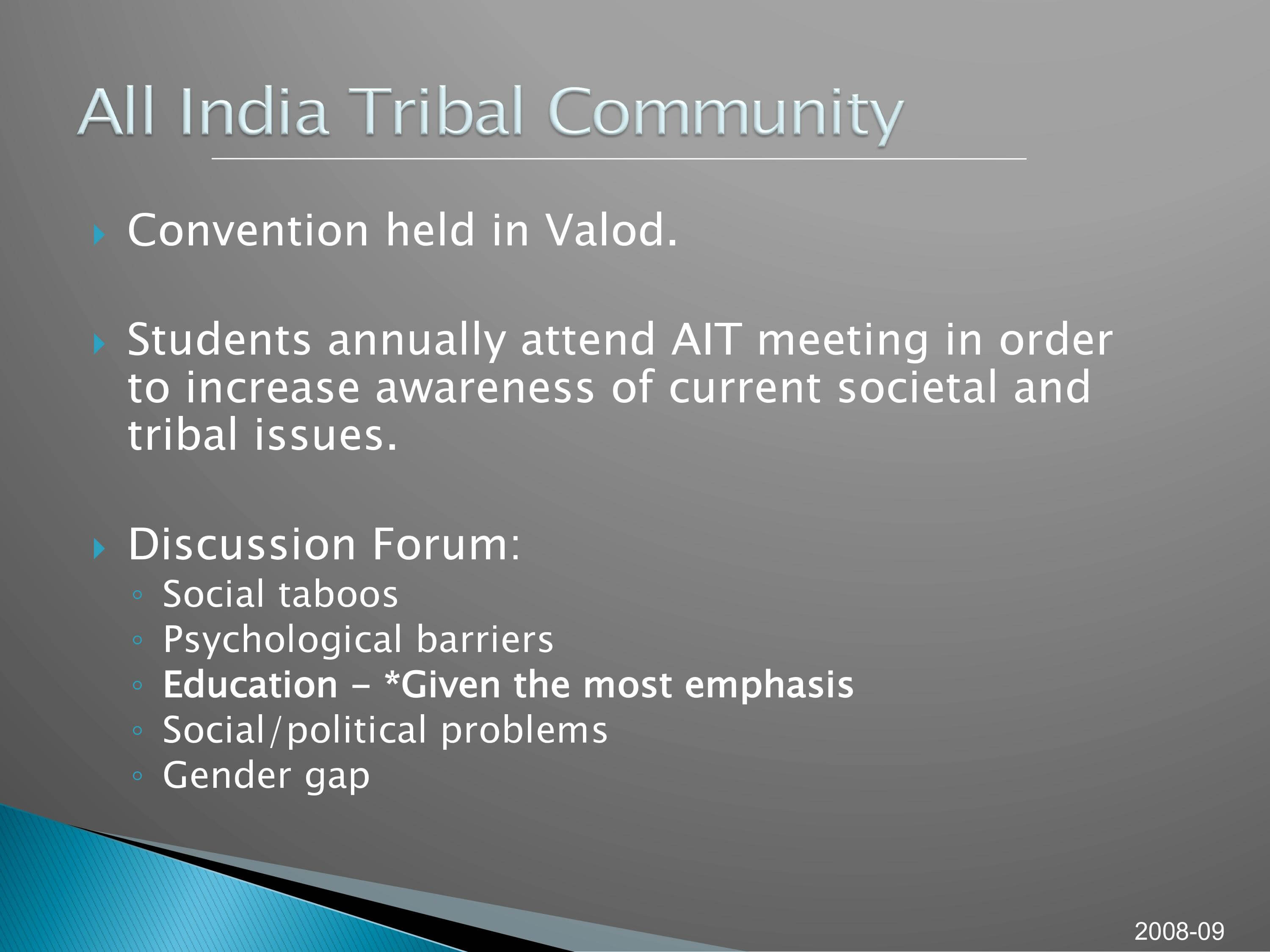 All India Tribal Community

Convention held in Valod.

Students annually attend AIT meeting in order to increase awareness of current societal and tribal issues.

Discussion Forum:
Social taboos
Psychological barriers
Education – *Given the most emphasis
Social/political problems
Gender gap

2008-09